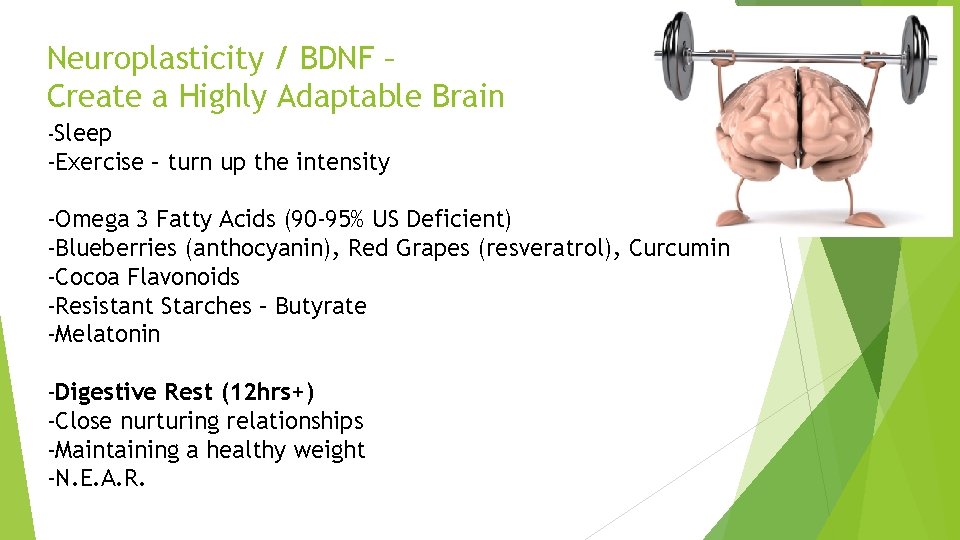 Neuroplasticity / BDNF –
Create a Highly Adaptable Brain

-Sleep
-Exercise – turn up the intensity

-Omega 3 Fatty Acids (90-95% US Deficient)
-Blueberries (anthocyanin), Red Grapes (resveratrol), Curcumin
-Cocoa Flavonoids
-Resistant Starches – Butyrate
-Melatonin

-Digestive Rest (12hrs+)
-Close nurturing relationships
-Maintaining a healthy weight
-N.E.A.R.